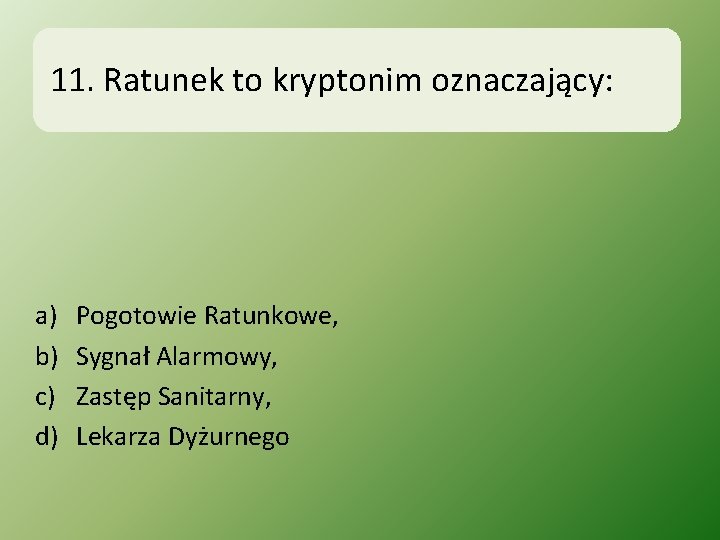 11. Ratunek to kryptonim oznaczający:

a) Pogotowie Ratunkowe,
b) Sygnał Alarmowy,
c) Zastęp Sanitarny,
d) Lekarza Dyżurnego